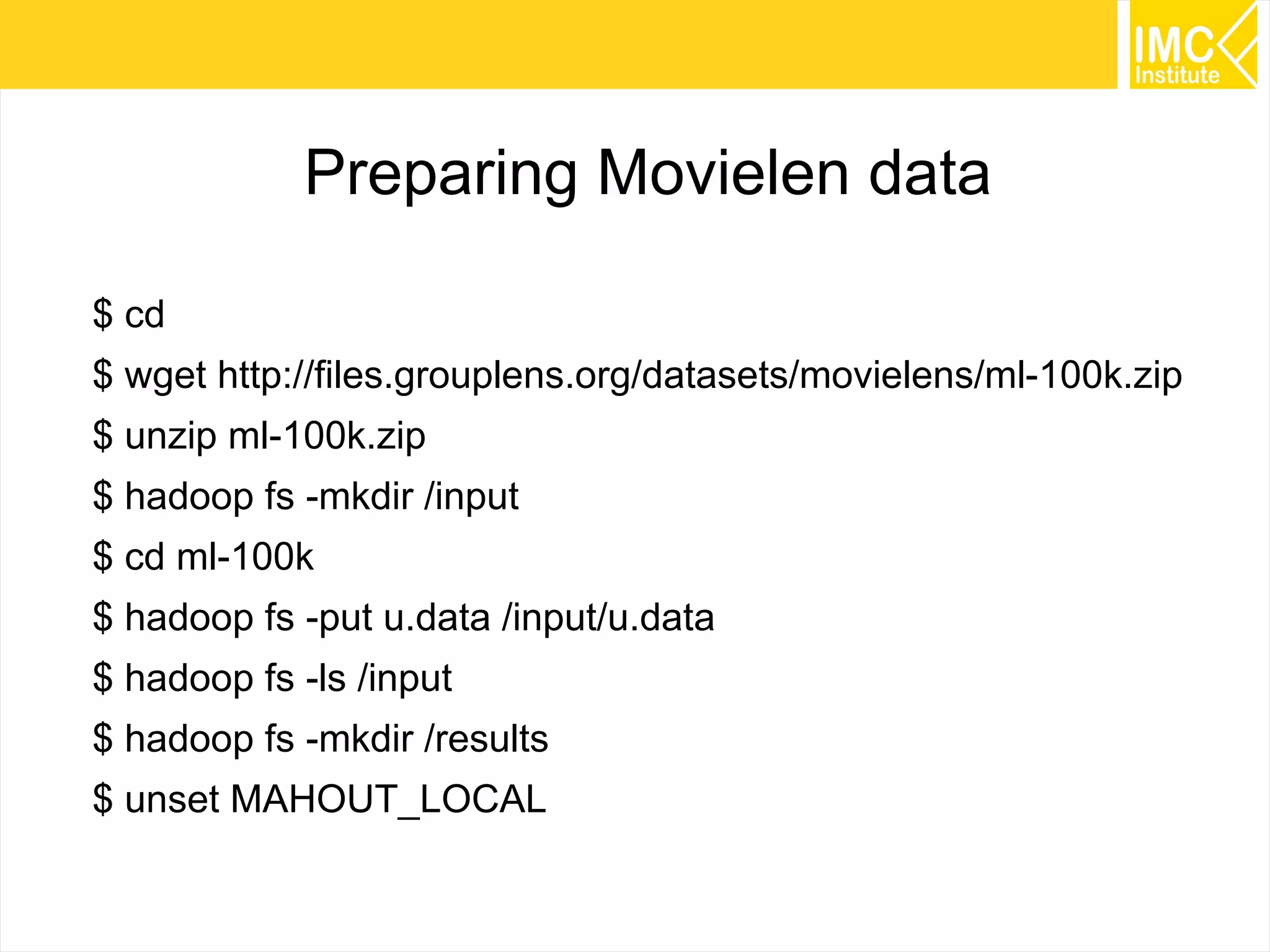 IMC Institute

Preparing Movielen data

$ cd

$ wget http://files.grouplens.org/datasets/movielens/ml-100k.zip

$ unzip ml-100k.zip

$ hadoop fs -mkdir /input

$ cd ml-100k

$ hadoop fs -put u.data /input/u.data

$ hadoop fs -ls /input

$ hadoop fs -mkdir /results

$ unset MAHOUT_LOCAL